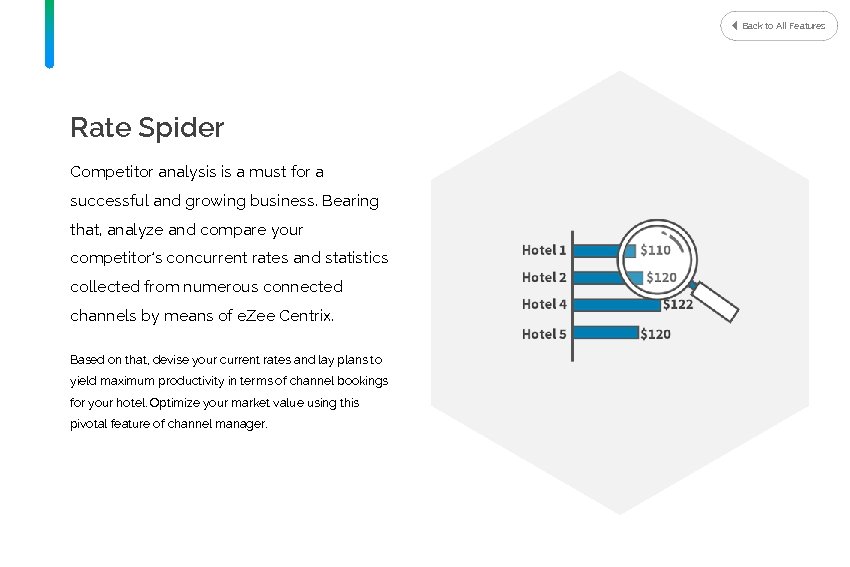 Back to All Features

Rate Spider

Competitor analysis is a must for a successful and growing business. Bearing that, analyze and compare your competitor's concurrent rates and statistics collected from numerous connected channels by means of eZee Centrix.

Based on that, devise your current rates and lay plans to yield maximum productivity in terms of channel bookings for your hotel. Optimize your market value using this pivotal feature of channel manager.

Hotel 1 $110
Hotel 2 $120
Hotel 4 $122
Hotel 5 $120